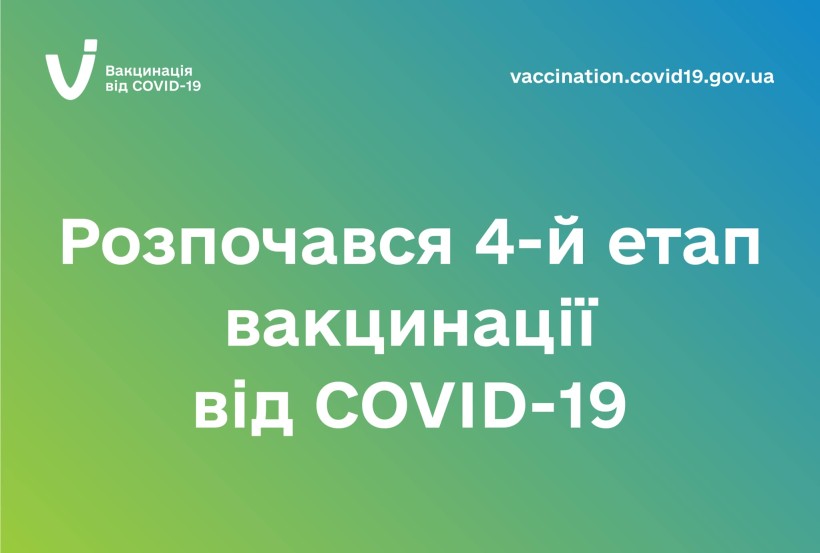 Вакцинація від COVID-19

vaccination.covid19.gov.ua

Розпочався 4-й етап вакцинації від COVID-19